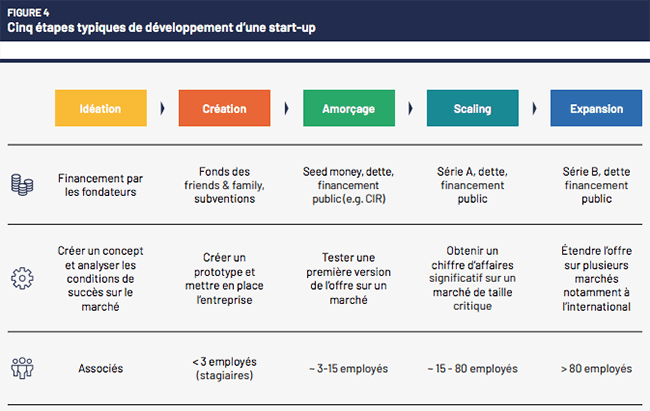 FIGURE 4
Cinq étapes typiques de développement d'une start-up

| Idéation | Création | Amorçage | Scaling | Expansion |
|---|---|---|---|---|
| Financement par les fondateurs | Fonds des friends & family, subventions | Seed money, dette, financement public (e.g. CIR) | Série A, dette, financement public | Série B, dette financement public |
| Créer un concept et analyser les conditions de succès sur le marché | Créer un prototype et mettre en place l'entreprise | Tester une première version de l'offre sur un marché | Obtenir un chiffre d'affaires significatif sur un marché de taille critique | Étendre l'offre sur plusieurs marchés notamment à l'international |
| Associés | < 3 employés (stagiaires) | ~ 3-15 employés | ~ 15 - 80 employés | > 80 employés |